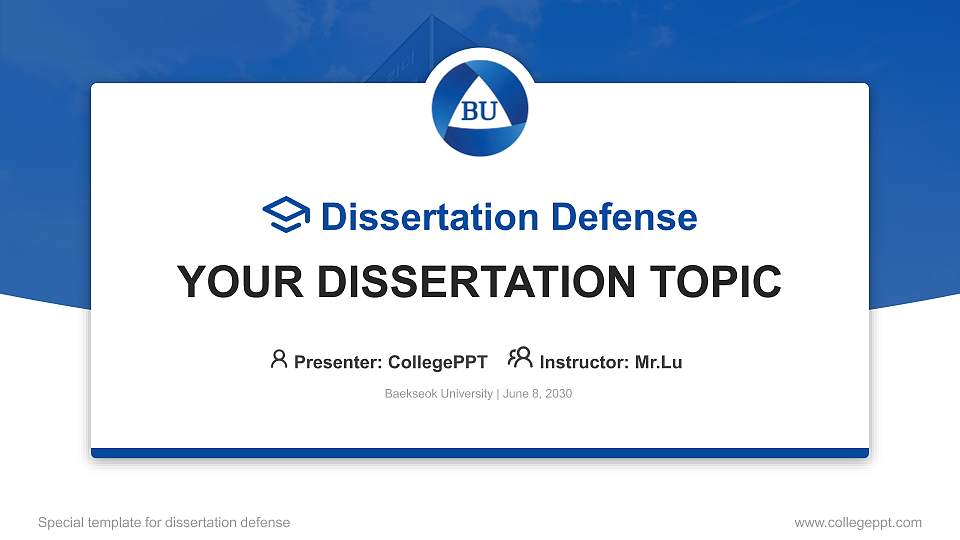 BU

Dissertation Defense

YOUR DISSERTATION TOPIC

Presenter: CollegePPT Instructor: Mr.Lu

Baekseok University | June 8, 2030

Special template for dissertation defense

www.collegeppt.com